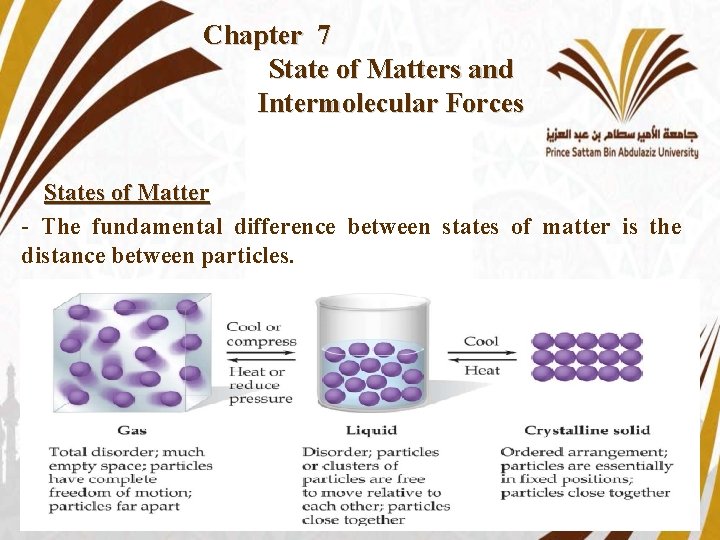 Chapter 7
State of Matters and Intermolecular Forces

جامعة الأمير سطام بن عبد العزيز
Prince Sattam Bin Abdulaziz University

States of Matter

- The fundamental difference between states of matter is the distance between particles.

Cool or compress

Heat or reduce pressure

Cool

Heat

Gas

Total disorder; much empty space; particles have complete freedom of motion; particles far apart

Liquid

Disorder; particles or clusters of particles are free to move relative to each other; particles close together

Crystalline solid

Ordered arrangement; particles are essentially in fixed positions; particles close together